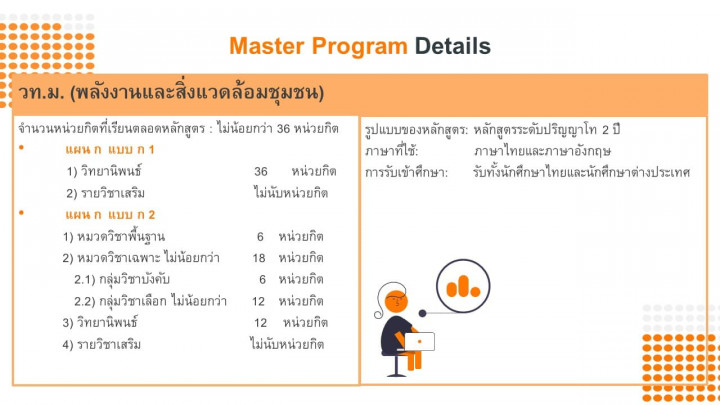 Master Program Details

วท.ม. (พลังงานและสิ่งแวดล้อมชุมชน)

จำนวนหน่วยกิตที่เรียนตลอดหลักสูตร : ไม่น้อยกว่า 36 หน่วยกิต

• แผน ก แบบ ก 1
1) วิทยานิพนธ์ 36 หน่วยกิต
2) รายวิชาเสริม ไม่นับหน่วยกิต

• แผน ก แบบ ก 2
1) หมวดวิชาพื้นฐาน 6 หน่วยกิต
2) หมวดวิชาเฉพาะ ไม่น้อยกว่า 18 หน่วยกิต
2.1) กลุ่มวิชาบังคับ 6 หน่วยกิต
2.2) กลุ่มวิชาเลือก ไม่น้อยกว่า 12 หน่วยกิต
3) วิทยานิพนธ์ 12 หน่วยกิต
4) รายวิชาเสริม ไม่นับหน่วยกิต

รูปแบบของหลักสูตร: หลักสูตรระดับปริญญาโท 2 ปี
ภาษาที่ใช้: ภาษาไทยและภาษาอังกฤษ
การรับเข้าศึกษา: รับทั้งนักศึกษาไทยและนักศึกษาต่างประเทศ